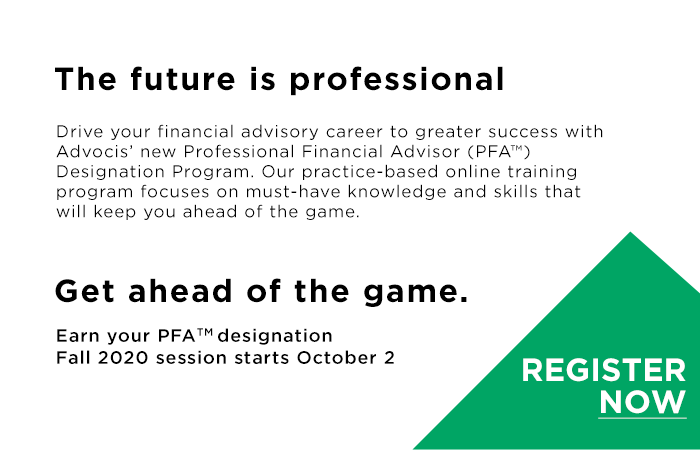 The future is professional

Drive your financial advisory career to greater success with Advocis' new Professional Financial Advisor (PFA™) Designation Program. Our practice-based online training program focuses on must-have knowledge and skills that will keep you ahead of the game.

Get ahead of the game.

Earn your PFA™ designation
Fall 2020 session starts October 2

REGISTER NOW